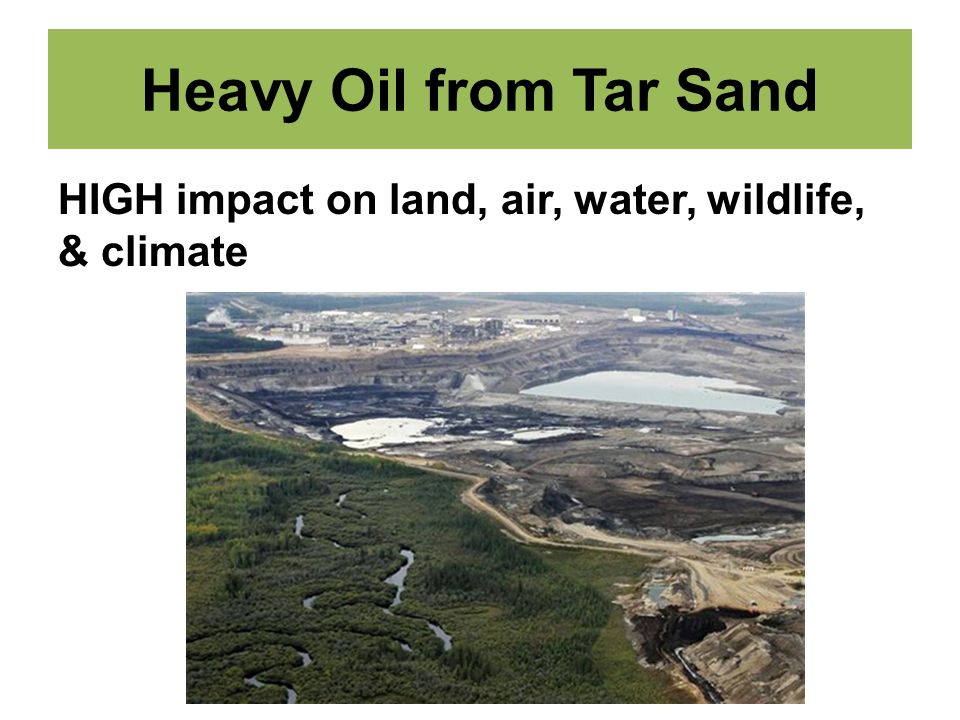 Heavy Oil from Tar Sand

HIGH impact on land, air, water, wildlife, & climate